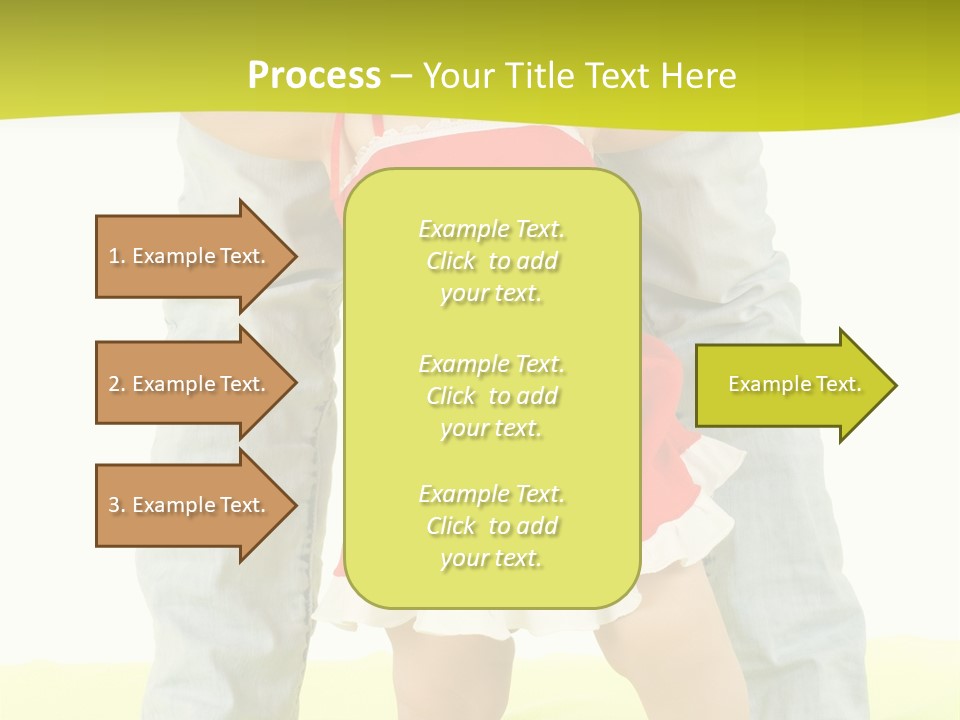 Process – Your Title Text Here

1. Example Text.

2. Example Text.

3. Example Text.

Example Text. Click to add your text.

Example Text. Click to add your text.

Example Text. Click to add your text.

Example Text.